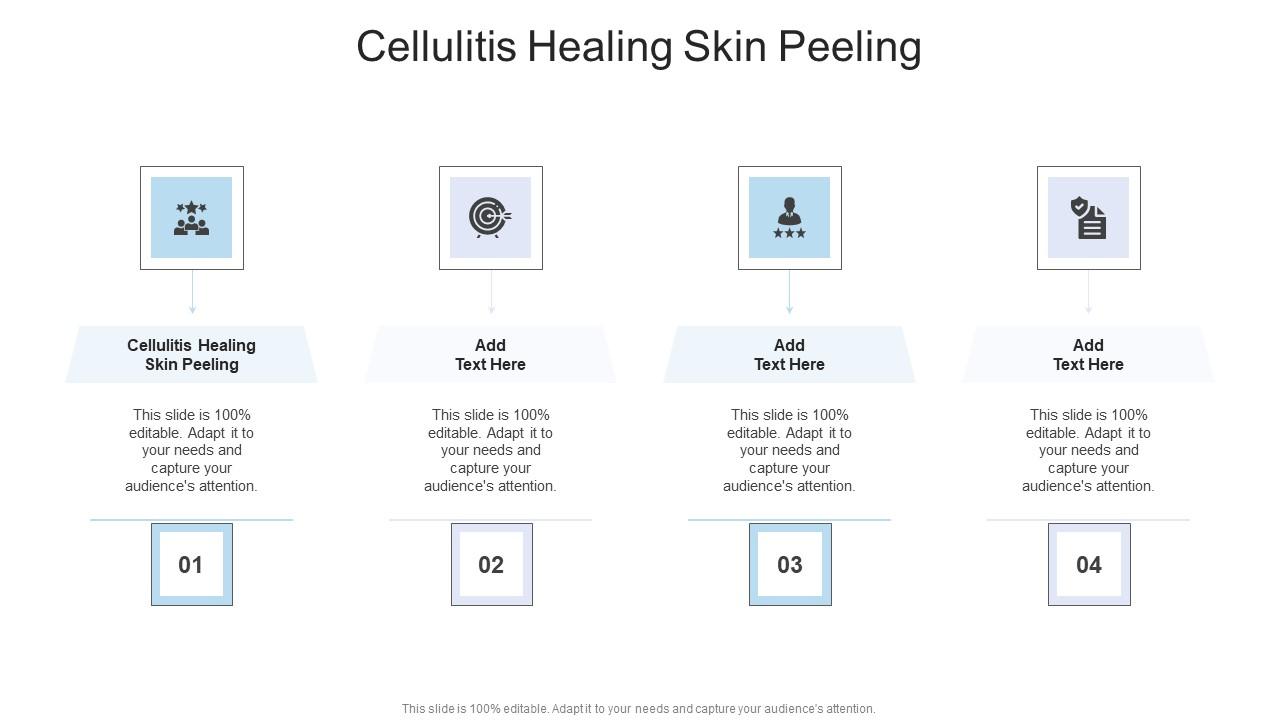 Cellulitis Healing Skin Peeling

Cellulitis Healing Skin Peeling

This slide is 100% editable. Adapt it to your needs and capture your audience's attention.

01

Add Text Here

This slide is 100% editable. Adapt it to your needs and capture your audience's attention.

02

Add Text Here

This slide is 100% editable. Adapt it to your needs and capture your audience's attention.

03

Add Text Here

This slide is 100% editable. Adapt it to your needs and capture your audience's attention.

04

This slide is 100% editable. Adapt it to your needs and capture your audience's attention.